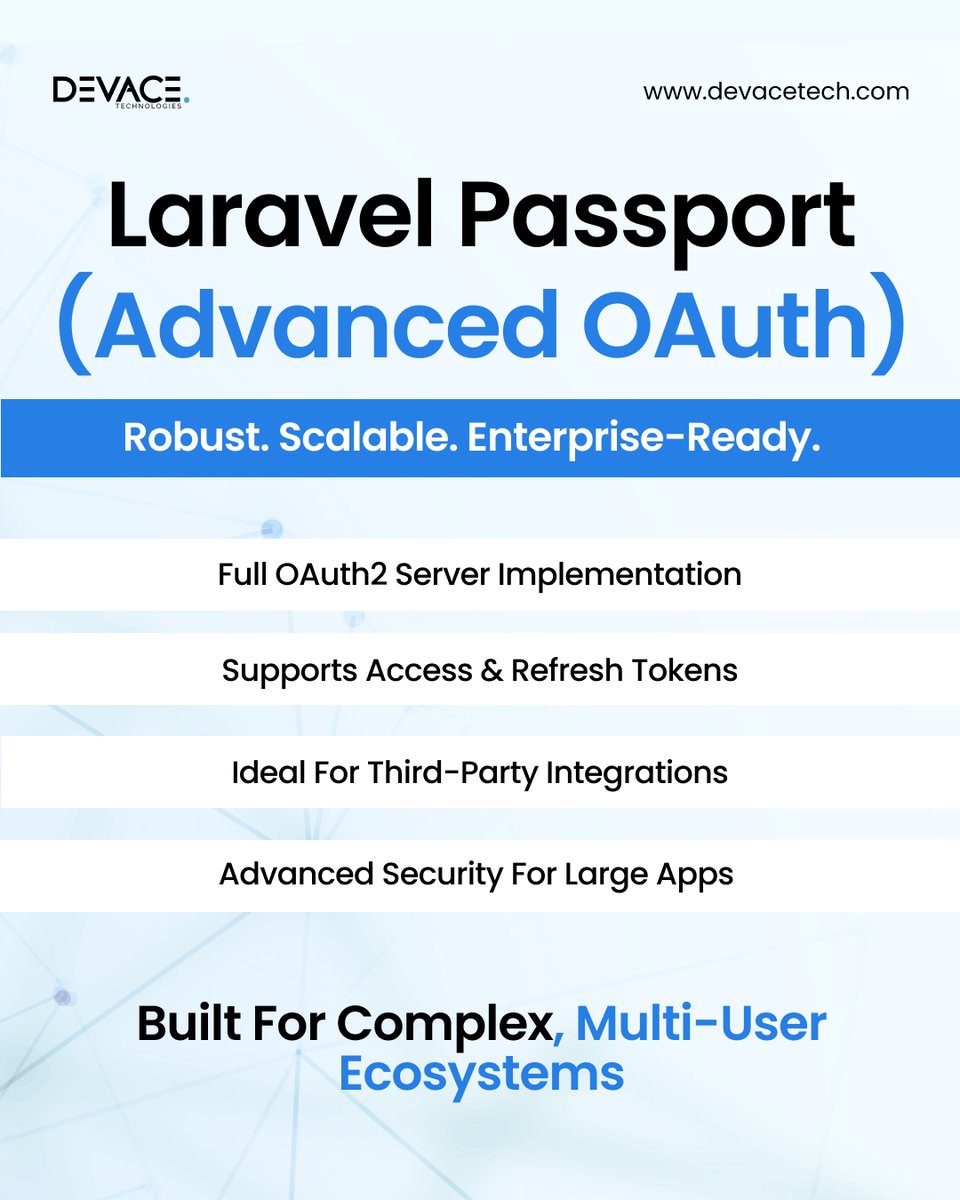 DEVACE.
TECHNOLOGIES

www.devacetech.com

Laravel Passport
(Advanced OAuth)

Robust. Scalable. Enterprise-Ready.

Full OAuth2 Server Implementation

Supports Access & Refresh Tokens

Ideal For Third-Party Integrations

Advanced Security For Large Apps

Built For Complex, Multi-User Ecosystems